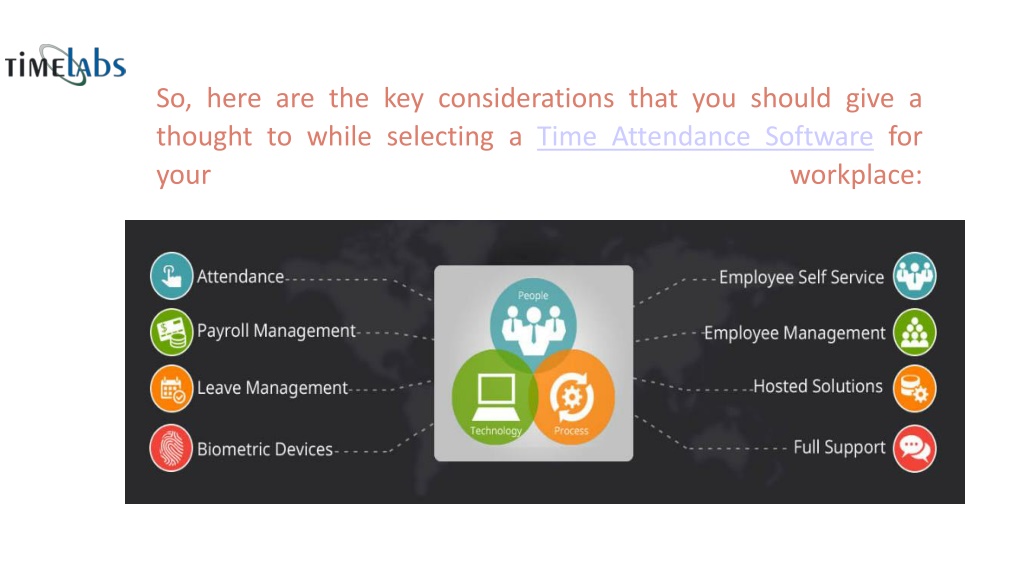 TIMELabs

So, here are the key considerations that you should give a thought to while selecting a Time Attendance Software for your workplace:

Attendance
Payroll Management
Leave Management
Biometric Devices

People
Technology
Process

Employee Self Service
Employee Management
Hosted Solutions
Full Support